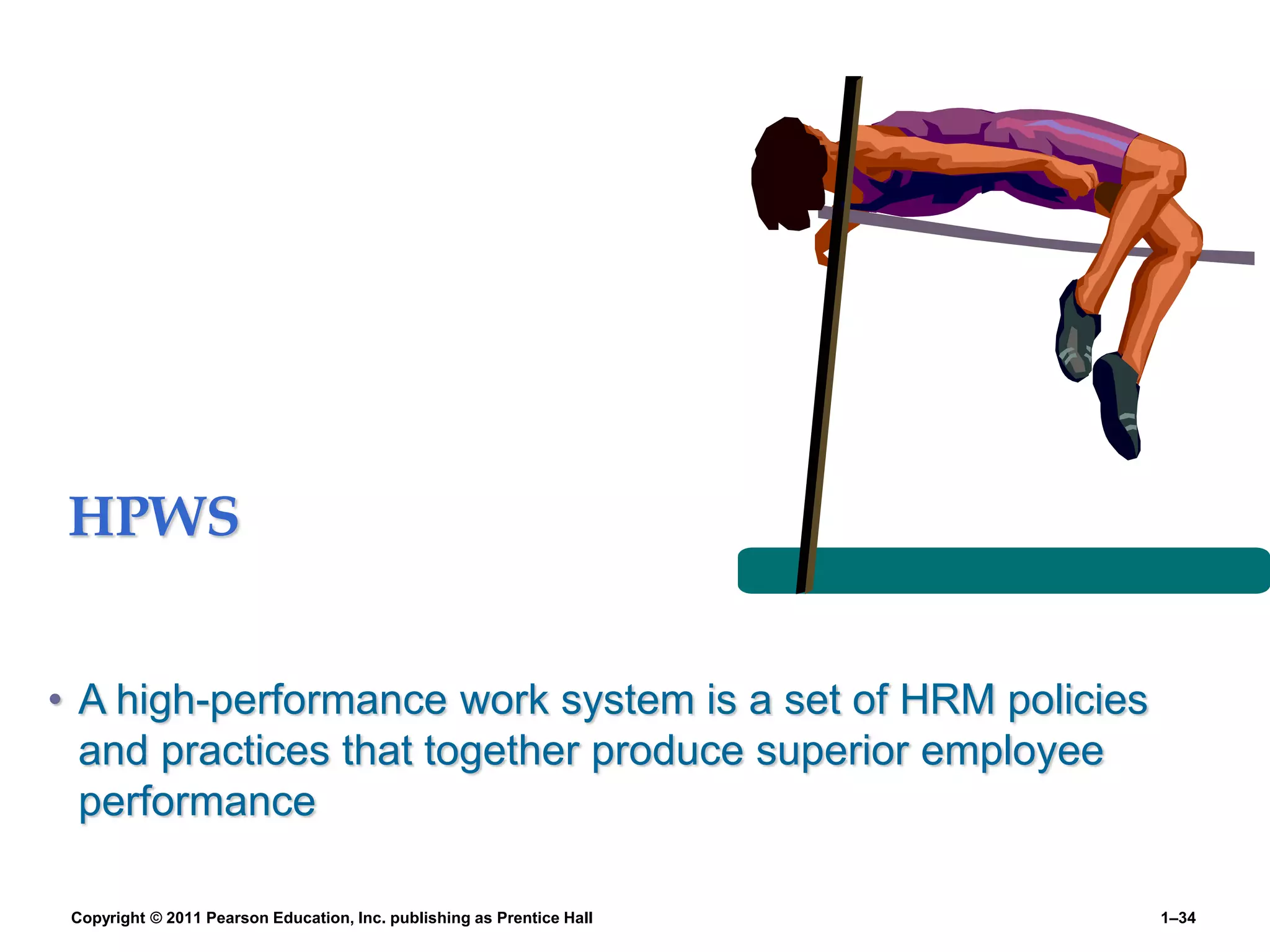 HPWS

• A high-performance work system is a set of HRM policies and practices that together produce superior employee performance

Copyright © 2011 Pearson Education, Inc. publishing as Prentice Hall

1–34